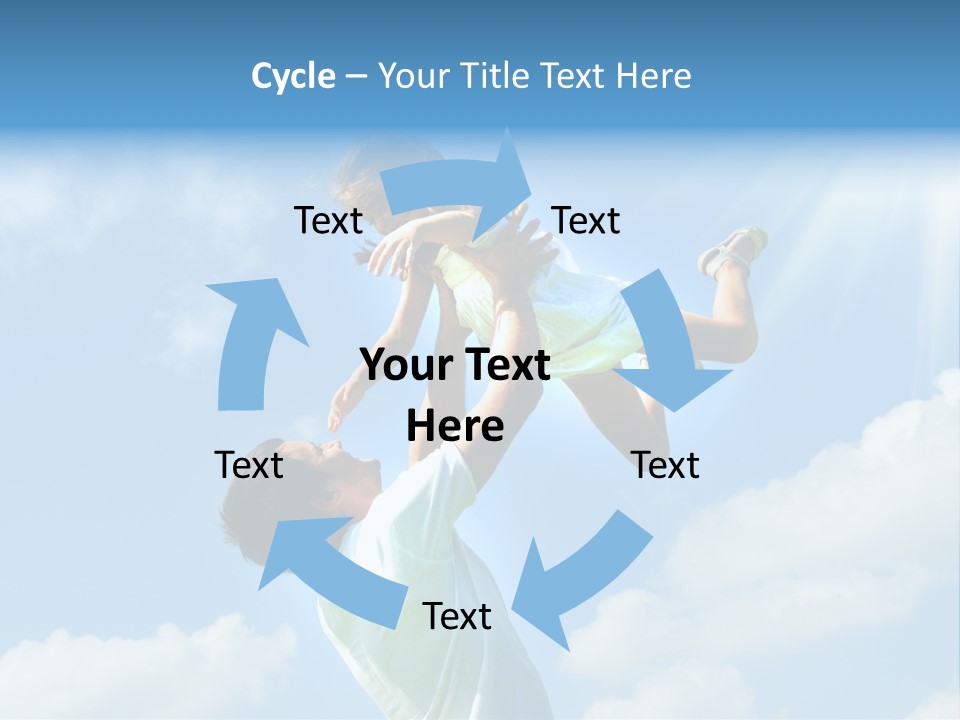 Cycle – Your Title Text Here

Text

Text

Your Text Here

Text

Text

Text